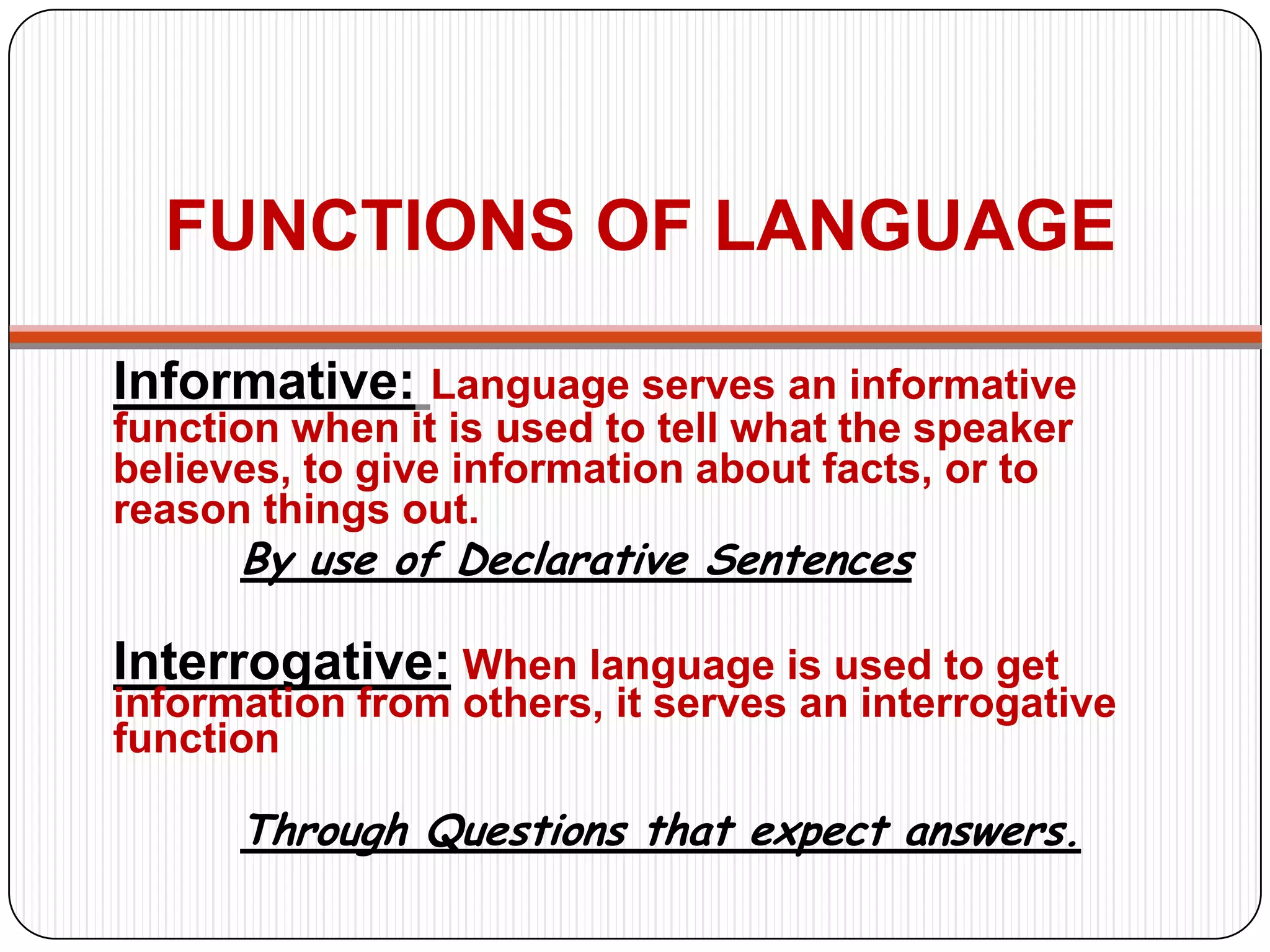 FUNCTIONS OF LANGUAGE

Informative: Language serves an informative function when it is used to tell what the speaker believes, to give information about facts, or to reason things out.

By use of Declarative Sentences

Interrogative: When language is used to get information from others, it serves an interrogative function

Through Questions that expect answers.